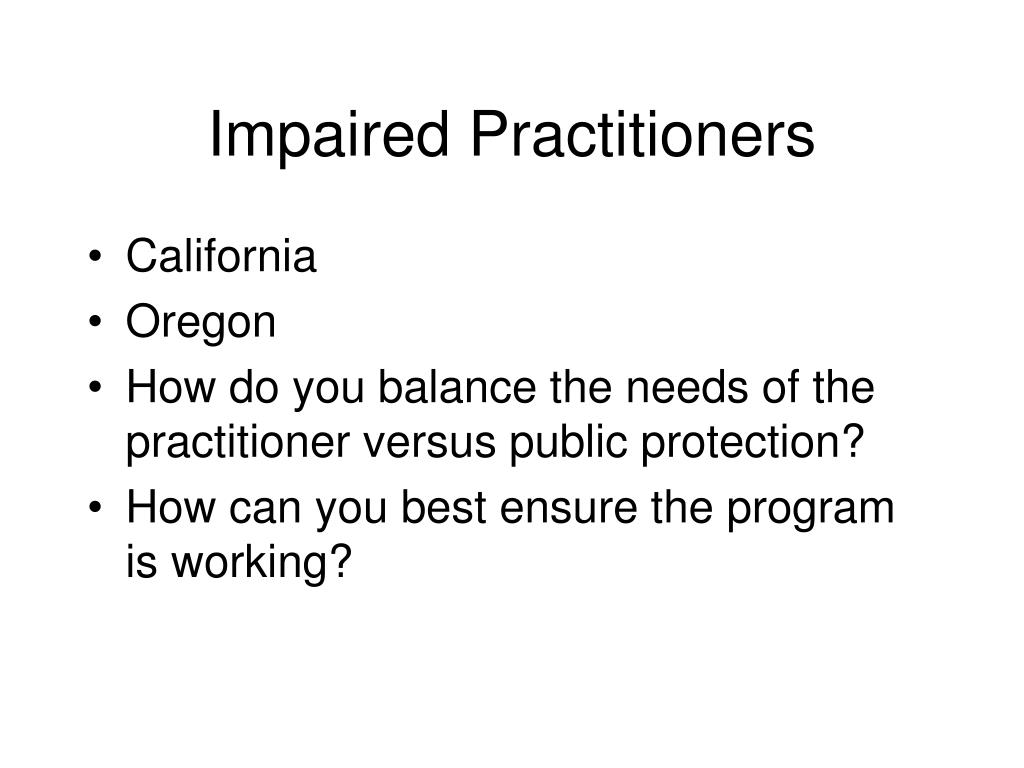 Impaired Practitioners

• California
• Oregon
• How do you balance the needs of the practitioner versus public protection?
• How can you best ensure the program is working?